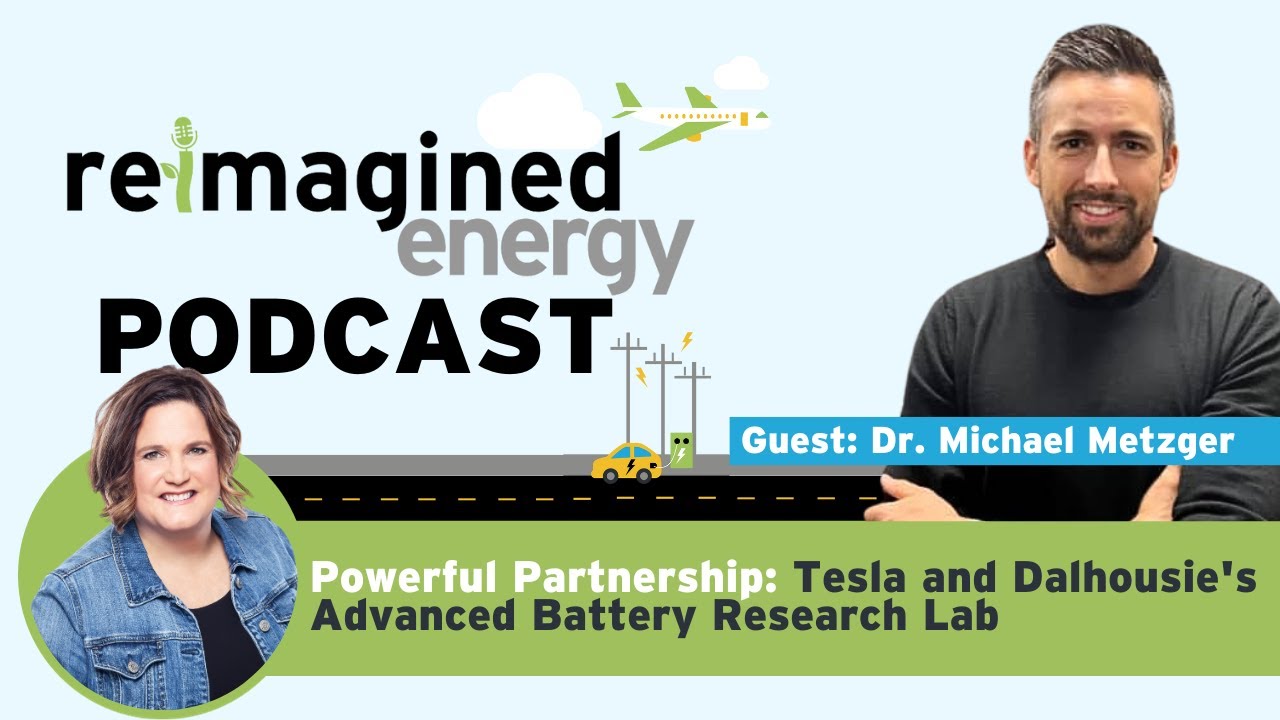 reimagined energy
PODCAST

Guest: Dr. Michael Metzger

Powerful Partnership: Tesla and Dalhousie's Advanced Battery Research Lab